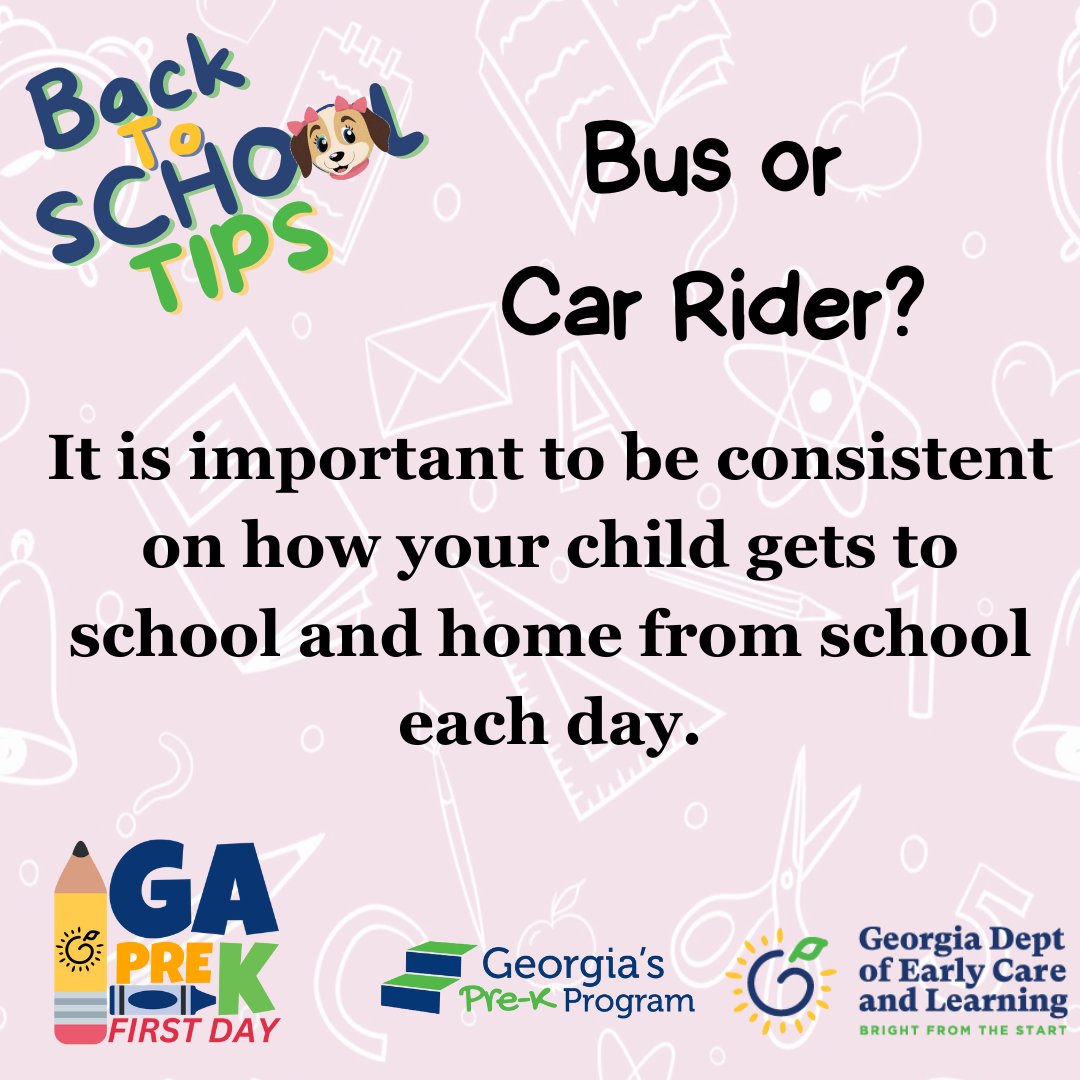 Back To SCHOOL TIPS

Bus or Car Rider?

It is important to be consistent on how your child gets to school and home from school each day.

GA PRE K FIRST DAY

Georgia's Pre-K Program

Georgia Dept of Early Care and Learning
BRIGHT FROM THE START